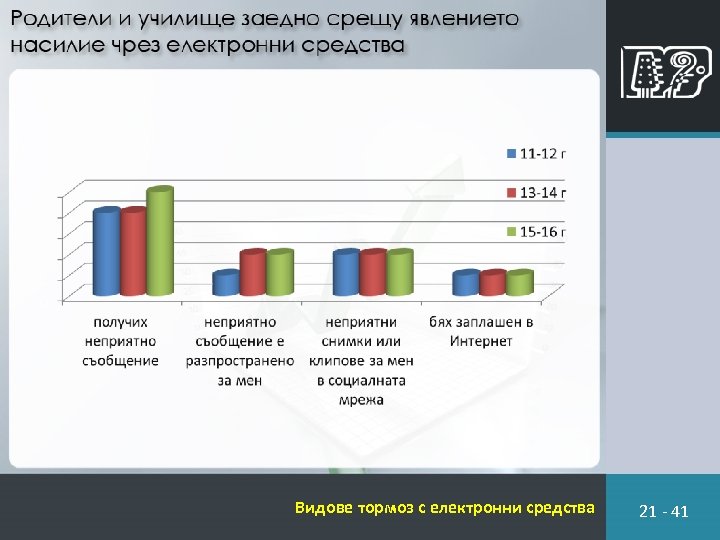 Родители и училище заедно срещу явлението насилие чрез електронни средства

11-12 г
13-14 г
15-16 г

получих неприятно съобщение

неприятно съобщение е разпространено за мен

неприятни снимки или клипове за мен в социалната мрежа

бях заплашен в Интернет

Видове тормоз с електронни средства

21 - 41